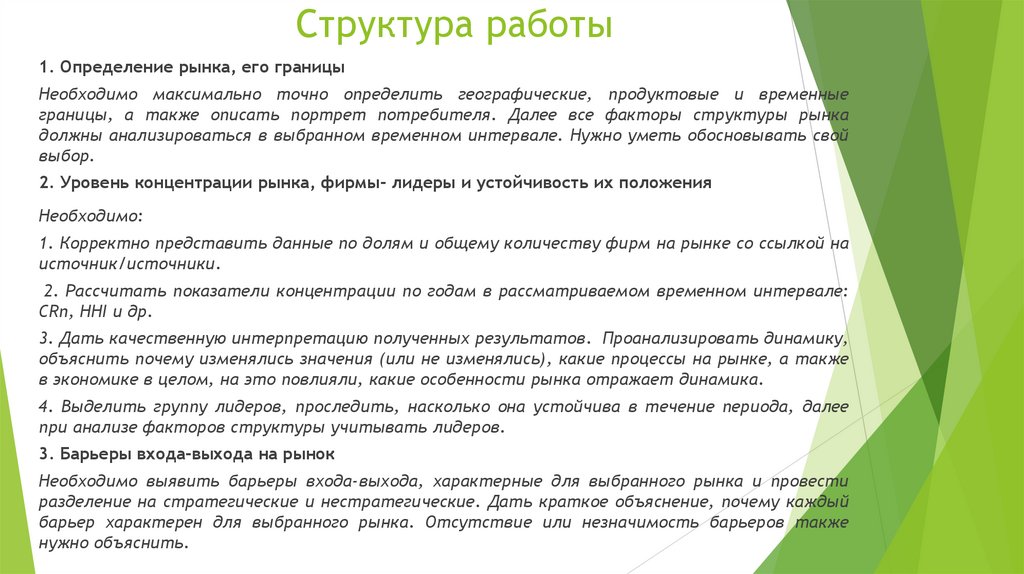 Структура работы

1. Определение рынка, его границы

Необходимо максимально точно определить географические, продуктовые и временные границы, а также описать портрет потребителя. Далее все факторы структуры рынка должны анализироваться в выбранном временном интервале. Нужно уметь обосновывать свой выбор.

2. Уровень концентрации рынка, фирмы- лидеры и устойчивость их положения

Необходимо:

1. Корректно представить данные по долям и общему количеству фирм на рынке со ссылкой на источник/источники.

2. Рассчитать показатели концентрации по годам в рассматриваемом временном интервале: CRn, HHI и др.

3. Дать качественную интерпретацию полученных результатов. Проанализировать динамику, объяснить почему изменялись значения (или не изменялись), какие процессы на рынке, а также в экономике в целом, на это повлияли, какие особенности рынка отражает динамика.

4. Выделить группу лидеров, проследить, насколько она устойчива в течение периода, далее при анализе факторов структуры учитывать лидеров.

3. Барьеры входа-выхода на рынок

Необходимо выявить барьеры входа-выхода, характерные для выбранного рынка и провести разделение на стратегические и нестратегические. Дать краткое объяснение, почему каждый барьер характерен для выбранного рынка. Отсутствие или незначимость барьеров также нужно объяснить.